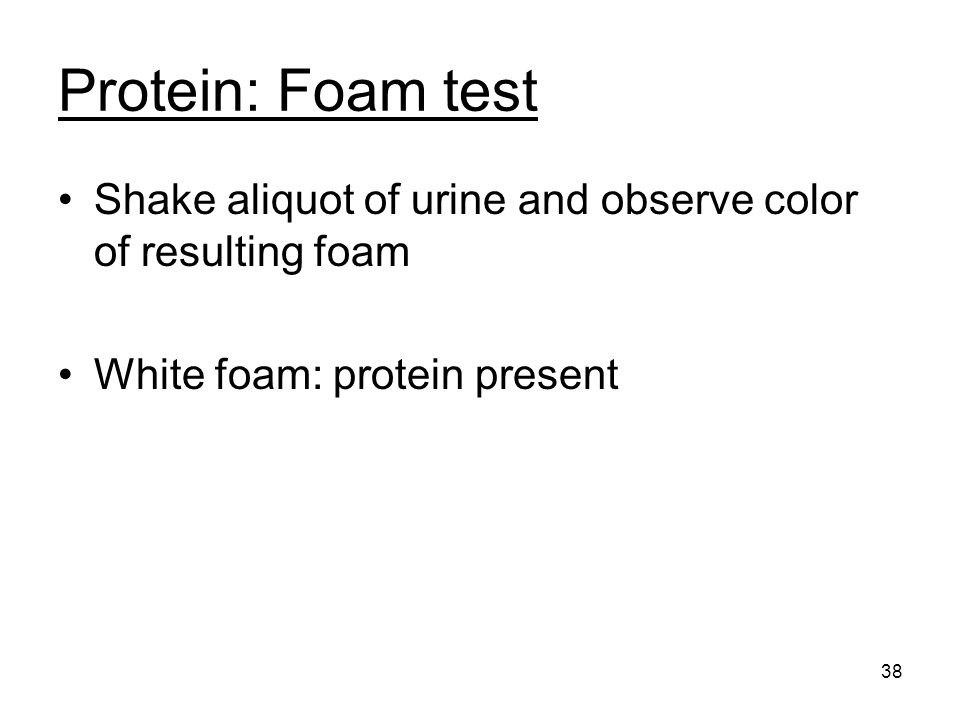 Protein: Foam test

• Shake aliquot of urine and observe color of resulting foam

• White foam: protein present

38